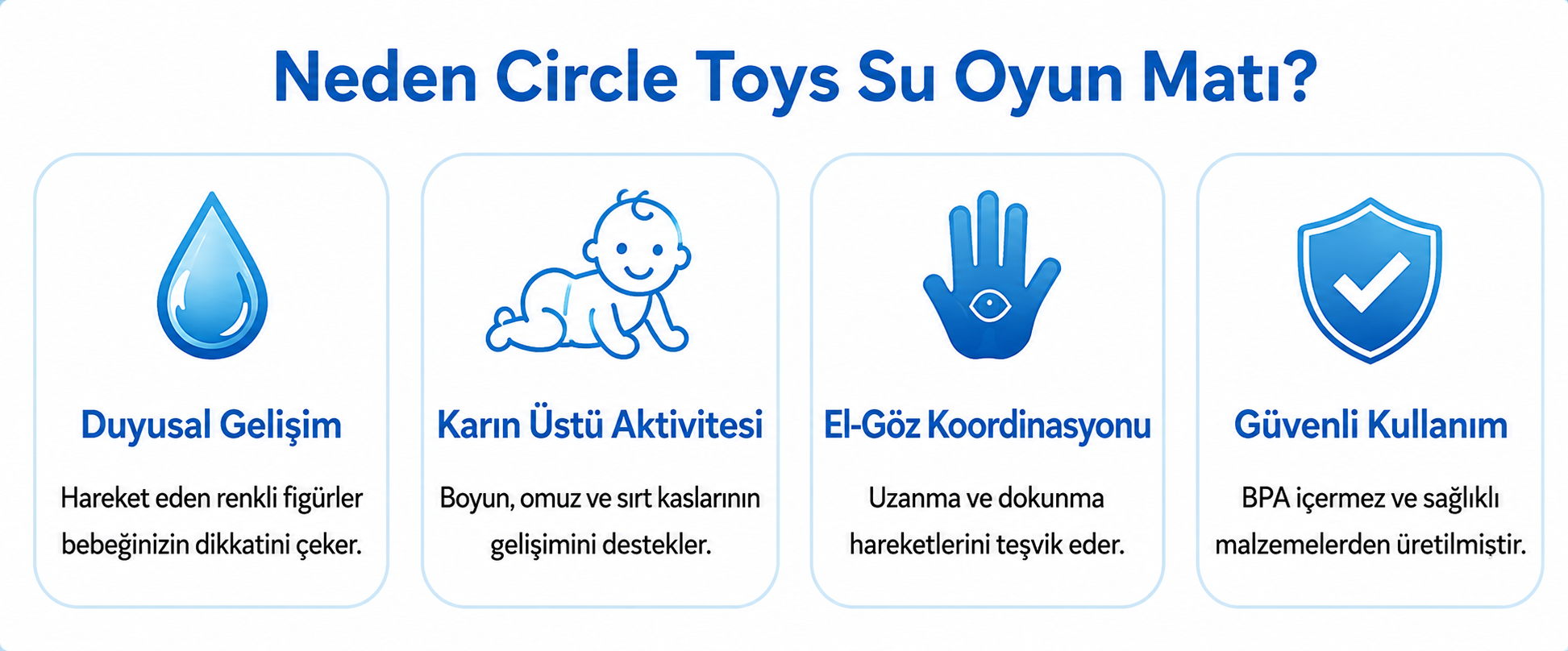 Neden Circle Toys Su Oyun Matı?

Duyusal Gelişim

Hareket eden renkli figürler bebeğinizin dikkatini çeker.

Karın Üstü Aktivitesi

Boyun, omuz ve sırt kaslarının gelişimini destekler.

El-Göz Koordinasyonu

Uzanma ve dokunma hareketlerini teşvik eder.

Güvenli Kullanım

BPA içermez ve sağlıklı malzemelerden üretilmiştir.